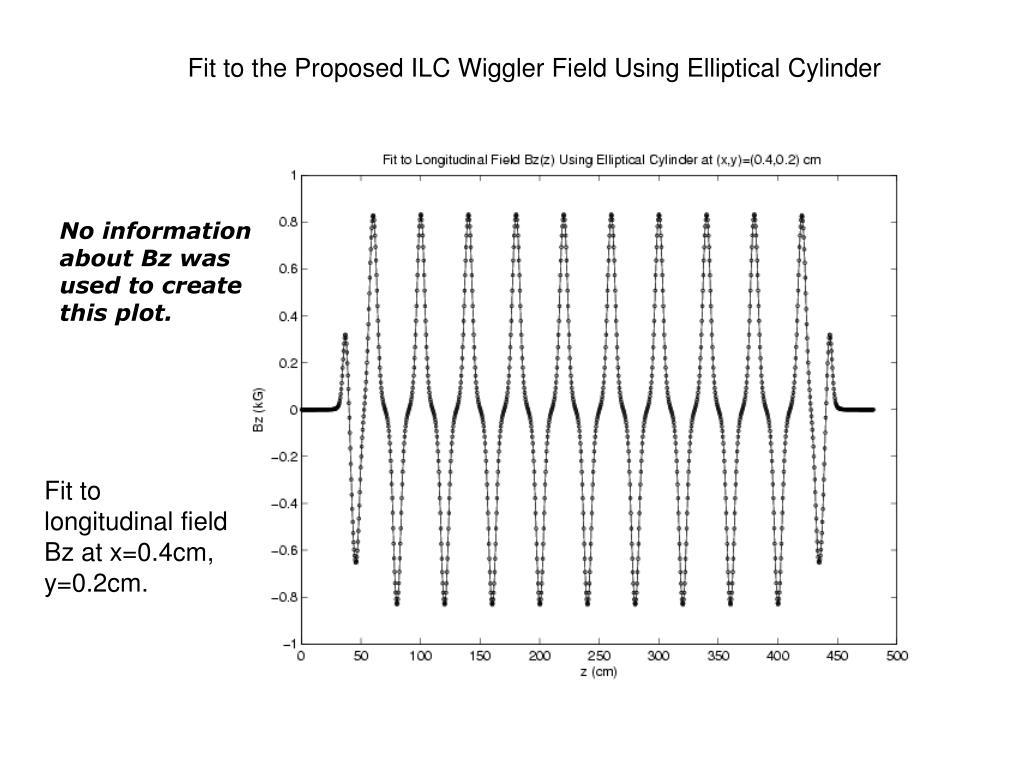 Fit to the Proposed ILC Wiggler Field Using Elliptical Cylinder

No information about Bz was used to create this plot.

Fit to longitudinal field Bz at x=0.4cm, y=0.2cm.

Fit to Longitudinal Field Bz(z) Using Elliptical Cylinder at (x,y)=(0.4,0.2) cm

Bz (kG)

1
0.8
0.6
0.4
0.2
0
−0.2
−0.4
−0.6
−0.8
−1

0 50 100 150 200 250 300 350 400 450 500

z (cm)